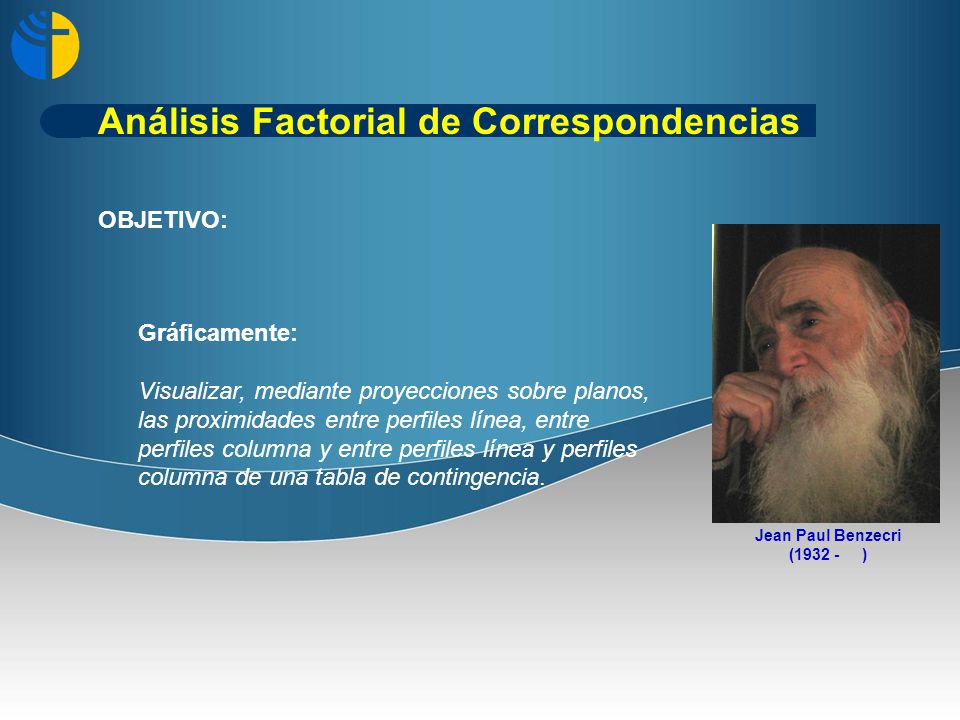 Análisis Factorial de Correspondencias

OBJETIVO:

Gráficamente:

Visualizar, mediante proyecciones sobre planos, las proximidades entre perfiles línea, entre perfiles columna y entre perfiles línea y perfiles columna de una tabla de contingencia.

Jean Paul Benzecri
(1932 - )